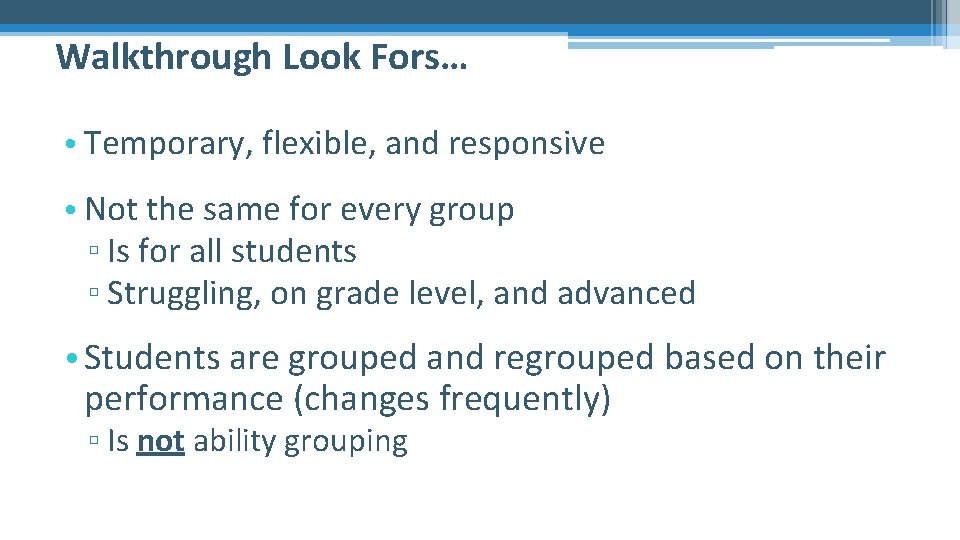 Walkthrough Look Fors…

• Temporary, flexible, and responsive

• Not the same for every group
▫ Is for all students
▫ Struggling, on grade level, and advanced

• Students are grouped and regrouped based on their performance (changes frequently)
▫ Is not ability grouping